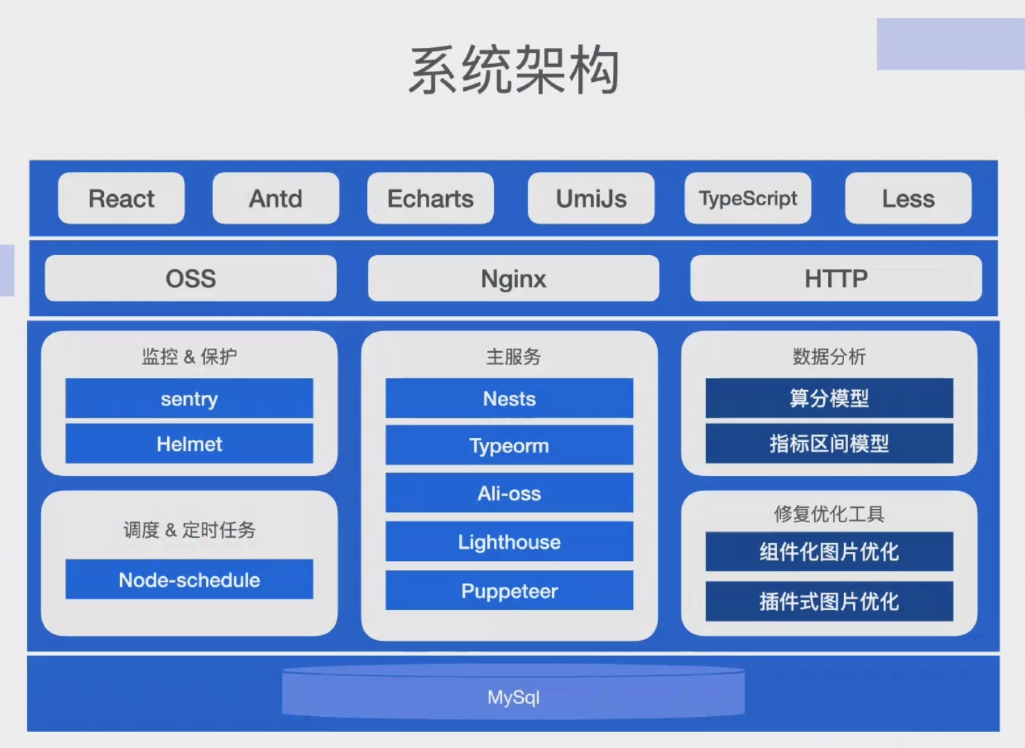 系统架构

React Antd Echarts UmiJs TypeScript Less

OSS Nginx HTTP

监控 & 保护
sentry
Helmet

调度 & 定时任务
Node-schedule

主服务
Nests
Typeorm
Ali-oss
Lighthouse
Puppeteer

数据分析
算分模型
指标区间模型

修复优化工具
组件化图片优化
插件式图片优化

MySql